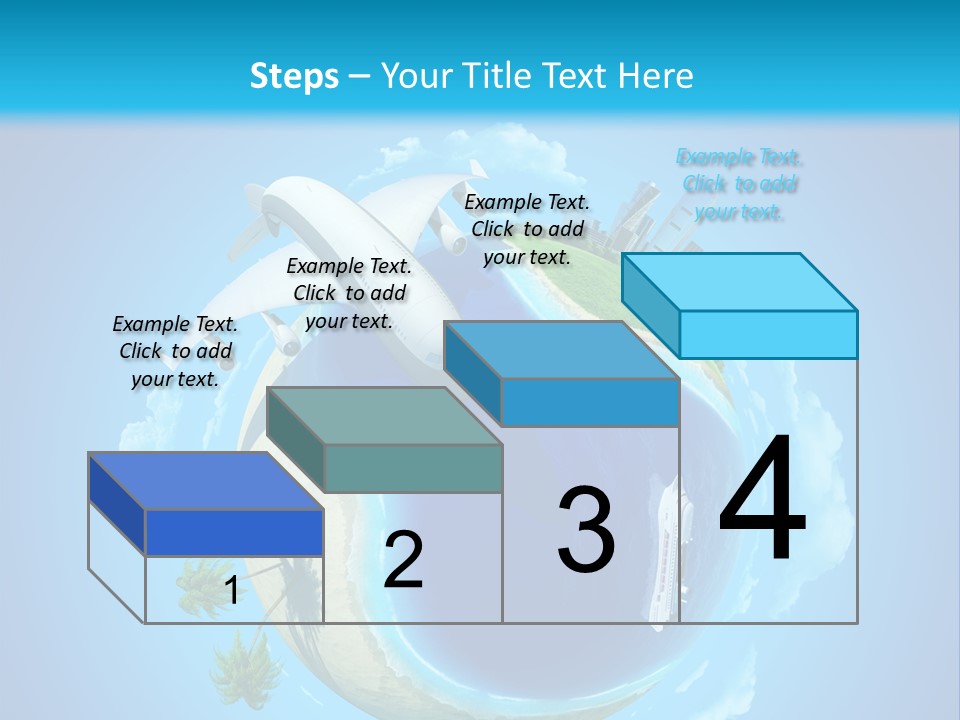 Steps – Your Title Text Here

Example Text. Click to add your text.

Example Text. Click to add your text.

Example Text. Click to add your text.

Example Text. Click to add your text.

1

2

3

4